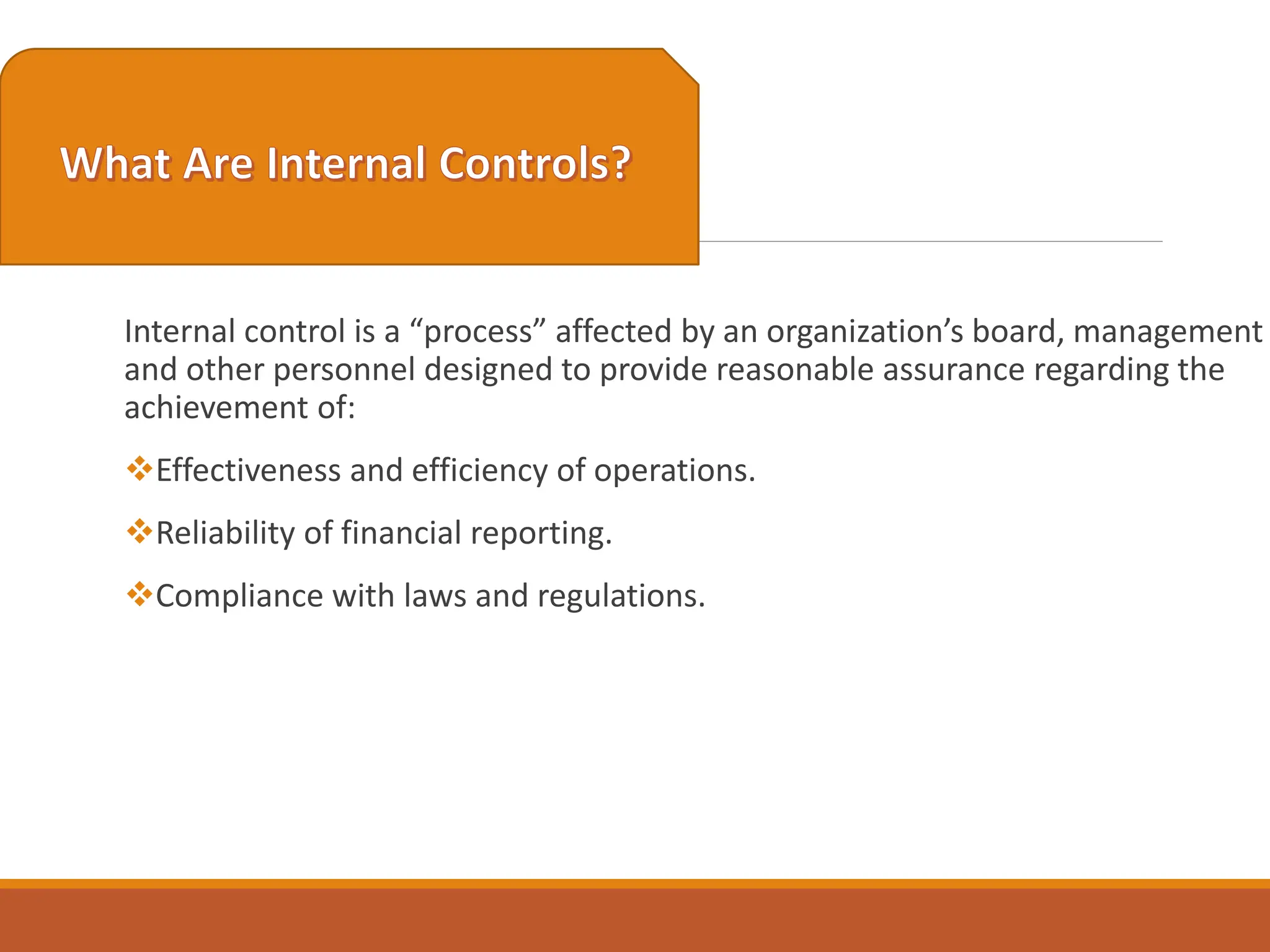 What Are Internal Controls?

Internal control is a “process” affected by an organization’s board, management and other personnel designed to provide reasonable assurance regarding the achievement of:

❖Effectiveness and efficiency of operations.

❖Reliability of financial reporting.

❖Compliance with laws and regulations.